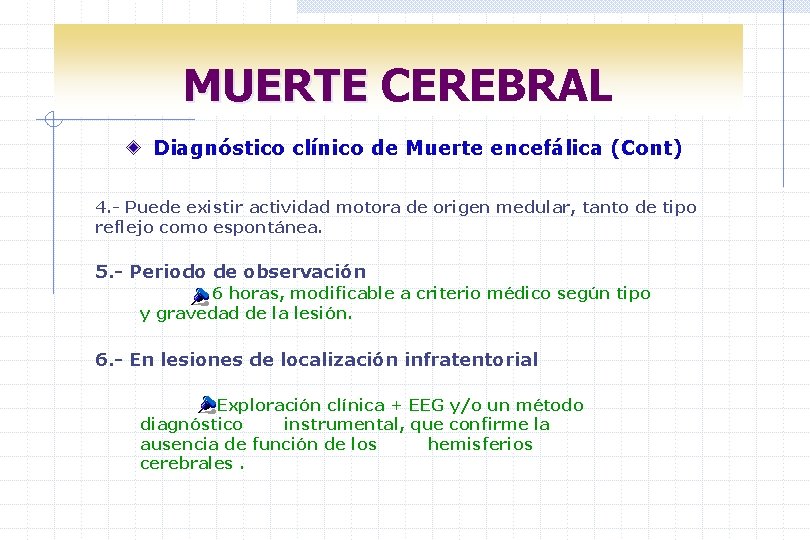 MUERTE CEREBRAL

Diagnóstico clínico de Muerte encefálica (Cont)

4.- Puede existir actividad motora de origen medular, tanto de tipo reflejo como espontánea.

5.- Periodo de observación

6 horas, modificable a criterio médico según tipo y gravedad de la lesión.

6.- En lesiones de localización infratentorial

Exploración clínica + EEG y/o un método diagnóstico instrumental, que confirme la ausencia de función de los hemisferios cerebrales .